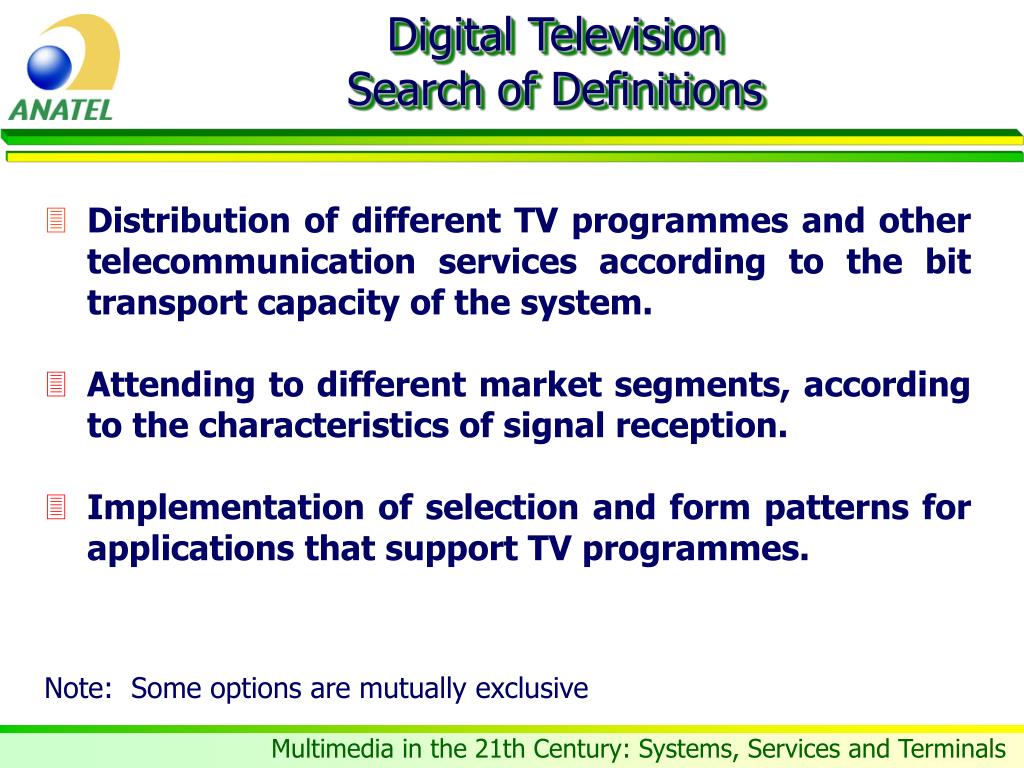 ANATEL

Digital Television
Search of Definitions

Distribution of different TV programmes and other telecommunication services according to the bit transport capacity of the system.

Attending to different market segments, according to the characteristics of signal reception.

Implementation of selection and form patterns for applications that support TV programmes.

Note: Some options are mutually exclusive

Multimedia in the 21th Century: Systems, Services and Terminals